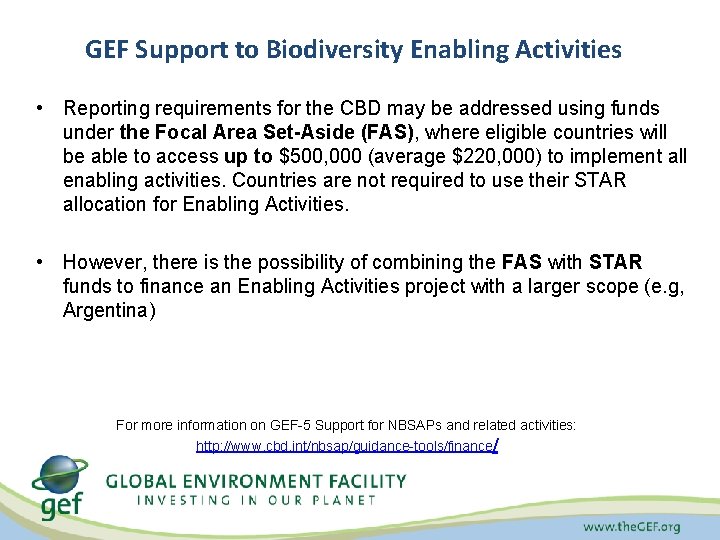 GEF Support to Biodiversity Enabling Activities

• Reporting requirements for the CBD may be addressed using funds under the Focal Area Set-Aside (FAS), where eligible countries will be able to access up to $500,000 (average $220,000) to implement all enabling activities. Countries are not required to use their STAR allocation for Enabling Activities.

• However, there is the possibility of combining the FAS with STAR funds to finance an Enabling Activities project with a larger scope (e.g, Argentina)

For more information on GEF-5 Support for NBSAPs and related activities:
http://www.cbd.int/nbsap/guidance-tools/finance/

gef

GLOBAL ENVIRONMENT FACILITY
INVESTING IN OUR PLANET

www.theGEF.org